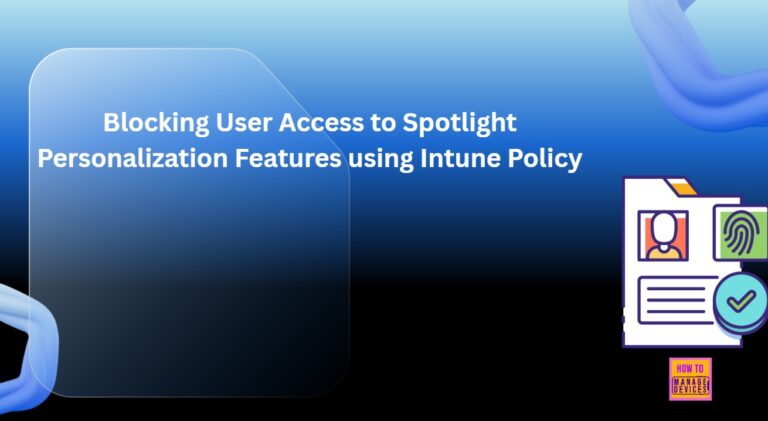 Blocking User Access to Spotlight Personalization Features using Intune Policy

HOW TO MANAGE DEVICES